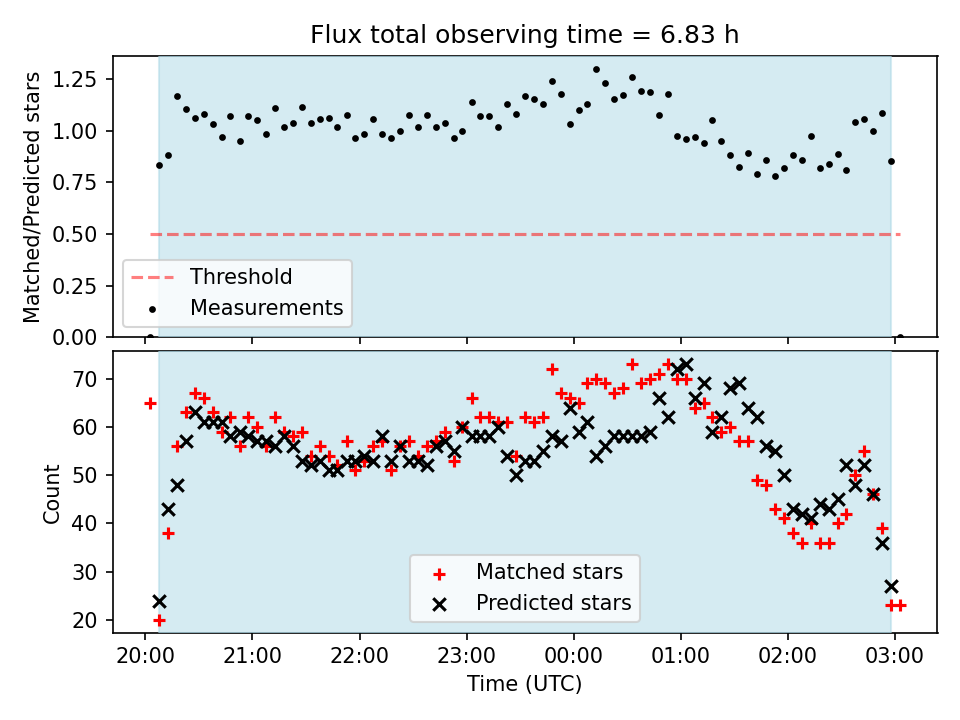 Flux total observing time = 6.83 h

Matched/Predicted stars

1.25
1.00
0.75
0.50
0.25
0.00

Threshold
Measurements

Count

70
60
50
40
30
20

Matched stars
Predicted stars

20:00
21:00
22:00
23:00
00:00
01:00
02:00
03:00

Time (UTC)